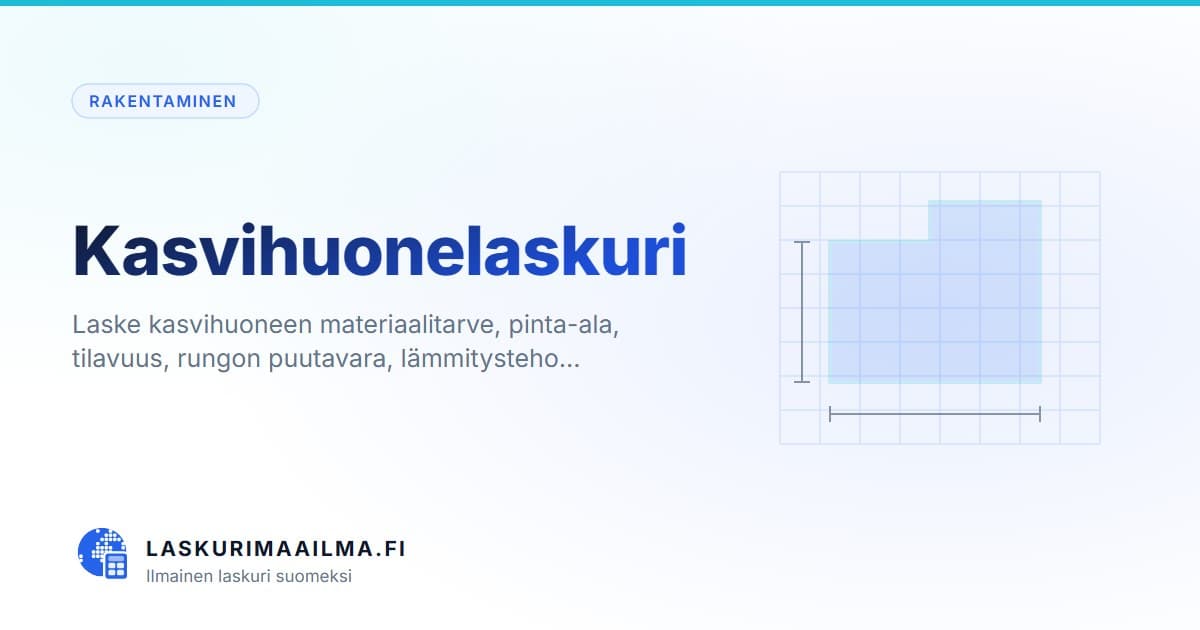 RAKENTAMINEN

Kasvihuonelaskuri

Laske kasvihuoneen materiaalitarve, pinta-ala, tilavuus, rungon puutavara, lämmitysteho...

LASKURIMAAILMA.FI
Ilmainen laskuri suomeksi